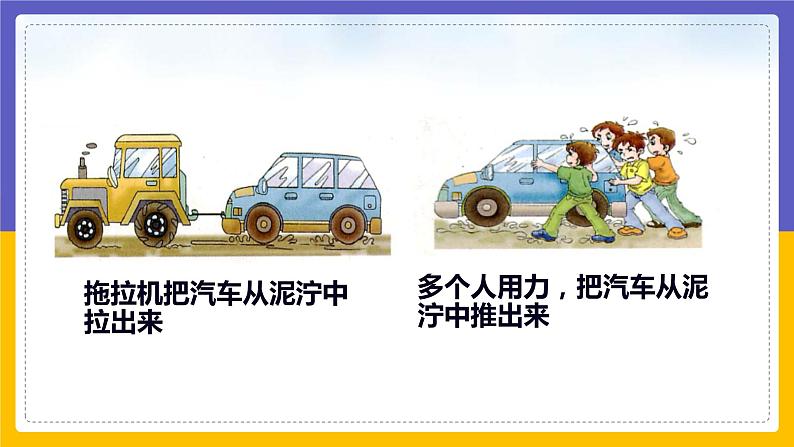 拖拉机把汽车从泥泞中拉出来

多个人用力，把汽车从泥泞中推出来